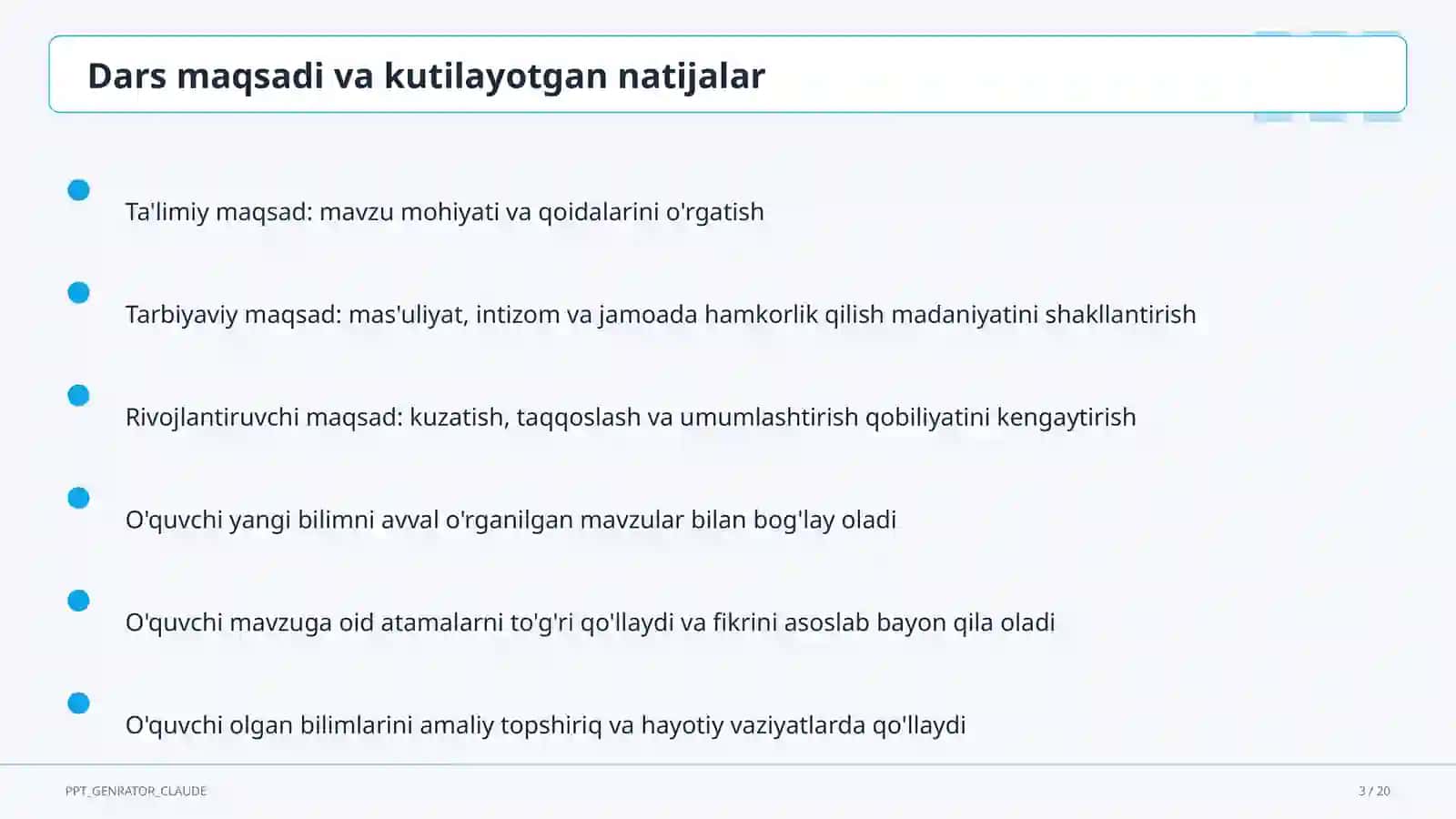 Dars maqsadi va kutilayotgan natijalar

Ta'limiy maqsad: mavzu mohiyati va qoidalarini o'rgatish

Tarbiyaviy maqsad: mas'uliyat, intizom va jamoada hamkorlik qilish madaniyatini shakllantirish

Rivojlantiruvchi maqsad: kuzatish, taqqoslash va umumlashtirish qobiliyatini kengaytirish

O'quvchi yangi bilimni avval o'rganilgan mavzular bilan bog'lay oladi

O'quvchi mavzuga oid atamalarni to'g'ri qo'llaydi va fikrini asoslab bayon qila oladi

O'quvchi olgan bilimlarini amaliy topshiriq va hayotiy vaziyatlarda qo'llaydi

PPT_GENRATOR_CLAUDE

3 / 20